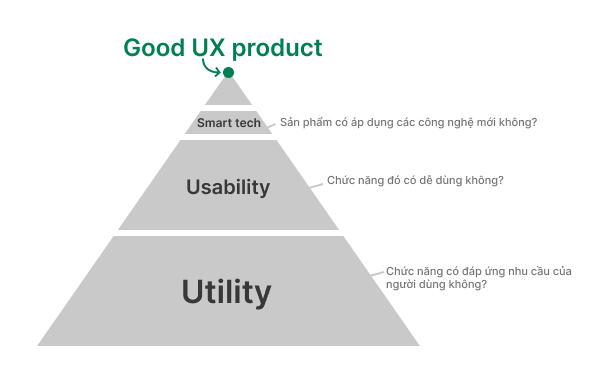 Good UX product

Smart tech

Sản phẩm có áp dụng các công nghệ mới không?

Usability

Chức năng đó có dễ dùng không?

Utility

Chức năng có đáp ứng nhu cầu của người dùng không?